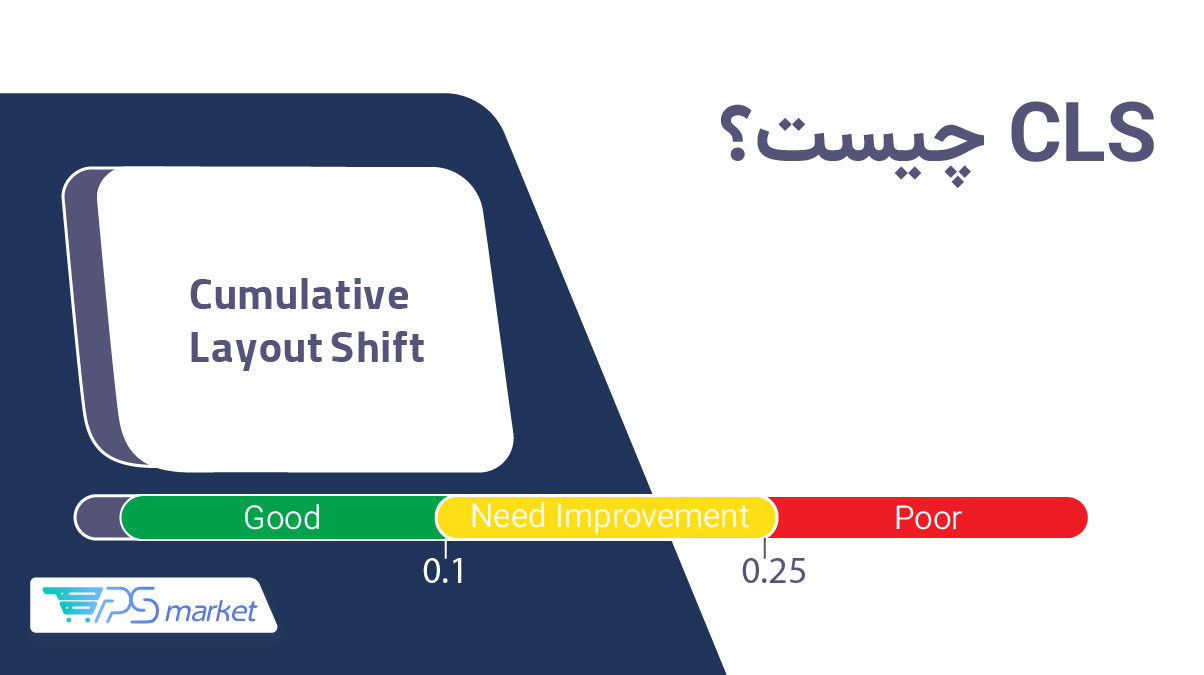 CLS چیست؟

Cumulative Layout Shift

Good
Need Improvement
Poor
0.1
0.25

PS market